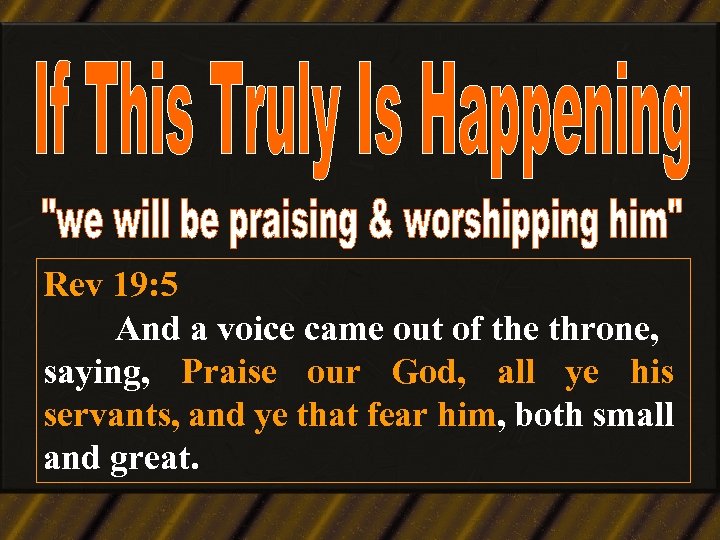 If This Truly Is Happening

"we will be praising & worshipping him"

Rev 19:5

And a voice came out of the throne, saying, Praise our God, all ye his servants, and ye that fear him, both small and great.